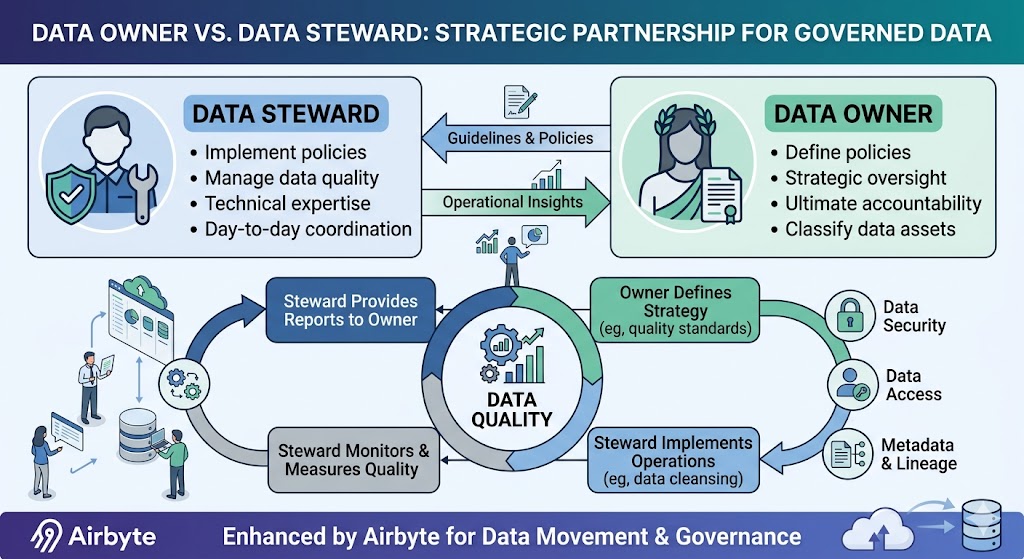 DATA OWNER VS. DATA STEWARD: STRATEGIC PARTNERSHIP FOR GOVERNED DATA

DATA STEWARD
• Implement policies
• Manage data quality
• Technical expertise
• Day-to-day coordination

Guidelines & Policies

Operational Insights

DATA OWNER
• Define policies
• Strategic oversight
• Ultimate accountability
• Classify data assets

Steward Provides Reports to Owner

Owner Defines Strategy (eg, quality standards)

DATA QUALITY

Steward Monitors & Measures Quality

Steward Implements Operations (eg, data cleansing)

Data Security

Data Access

Metadata & Lineage

Airbyte

Enhanced by Airbyte for Data Movement & Governance